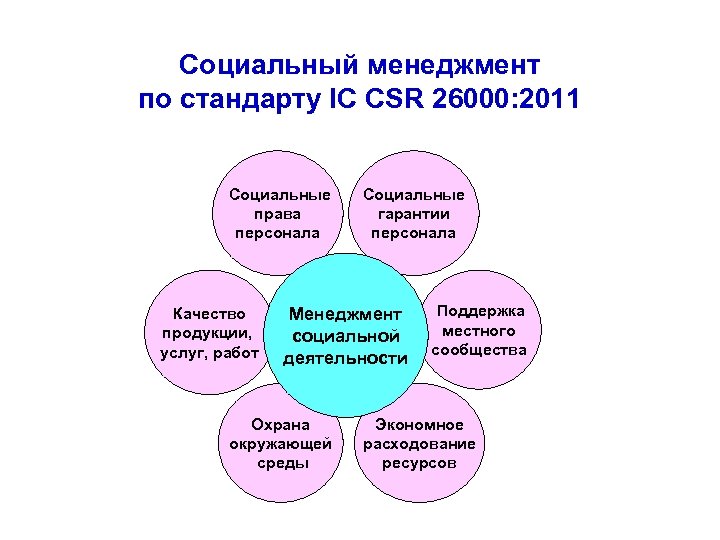 Социальный менеджмент по стандарту IC CSR 26000:2011

Социальные права персонала

Социальные гарантии персонала

Качество продукции, услуг, работ

Менеджмент социальной деятельности

Поддержка местного сообщества

Охрана окружающей среды

Экономное расходование ресурсов